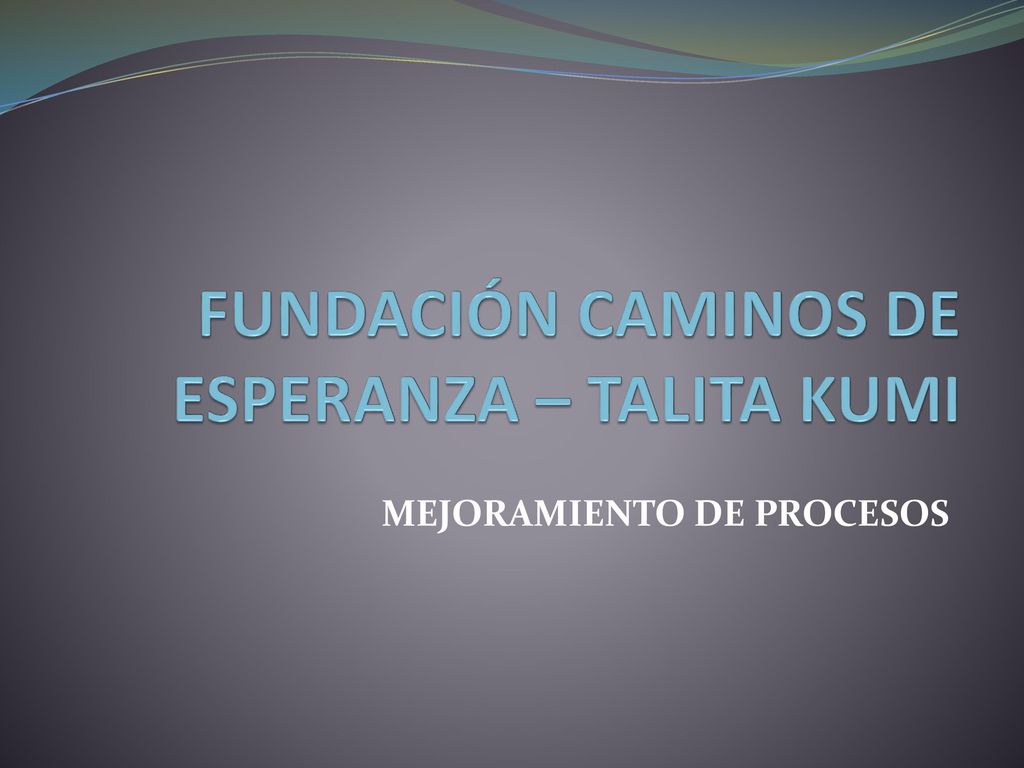 FUNDACIÓN CAMINOS DE ESPERANZA – TALITA KUMI

MEJORAMIENTO DE PROCESOS